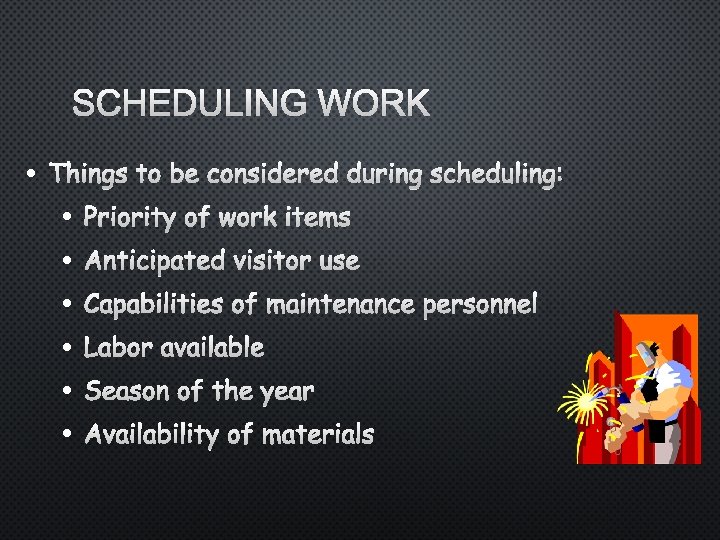 SCHEDULING WORK

• Things to be considered during scheduling:
  • Priority of work items
  • Anticipated visitor use
  • Capabilities of maintenance personnel
  • Labor available
  • Season of the year
  • Availability of materials